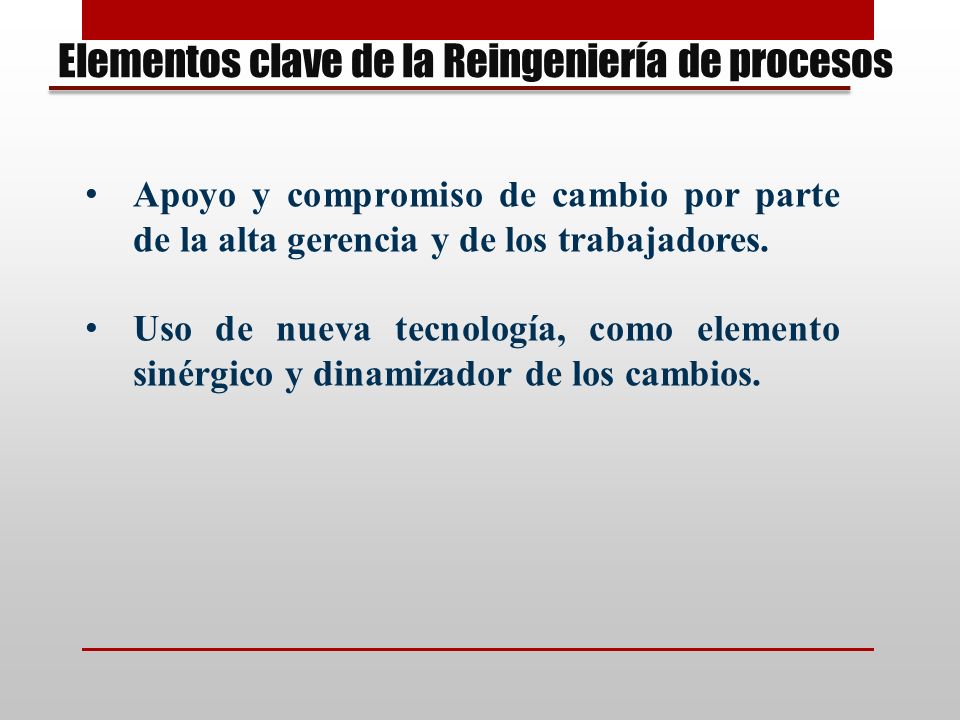 Elementos clave de la Reingeniería de procesos

• Apoyo y compromiso de cambio por parte de la alta gerencia y de los trabajadores.

• Uso de nueva tecnología, como elemento sinérgico y dinamizador de los cambios.